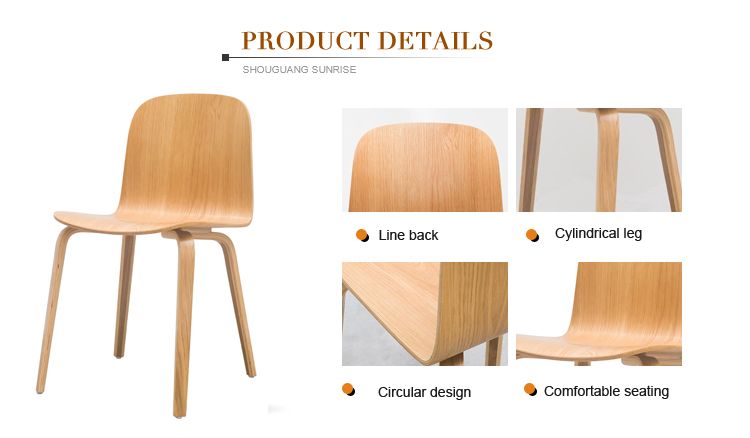 PRODUCT DETAILS
SHOUGUANG SUNRISE

Line back

Cylindrical leg

Circular design

Comfortable seating